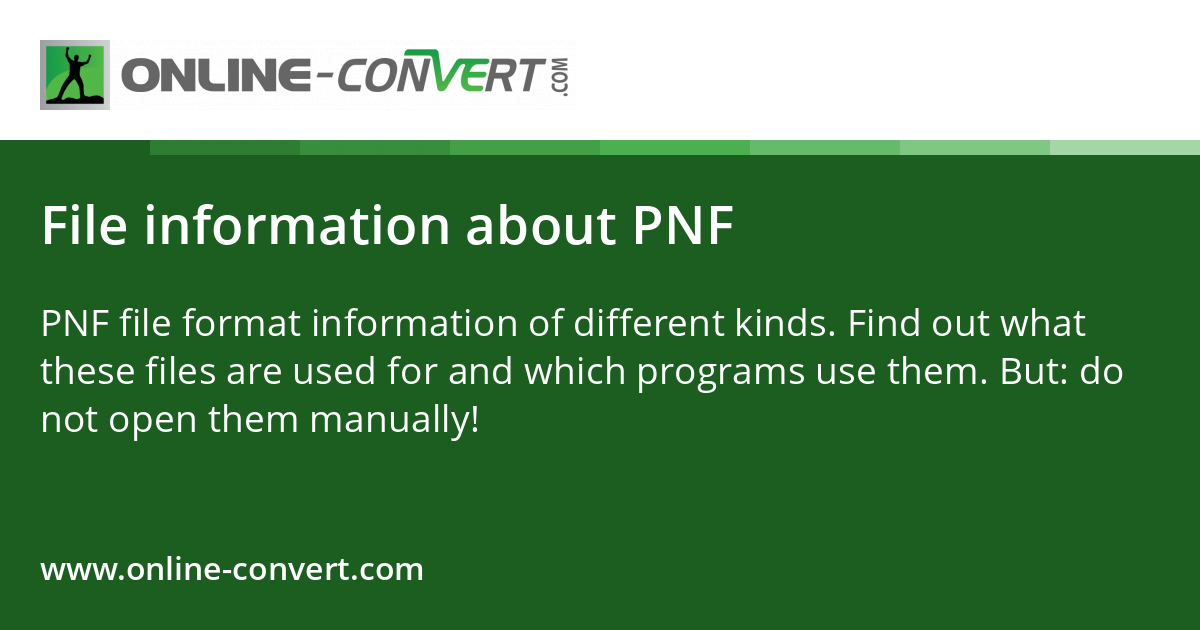 ONLINE-CONVERT.COM

File information about PNF

PNF file format information of different kinds. Find out what these files are used for and which programs use them. But: do not open them manually!

www.online-convert.com